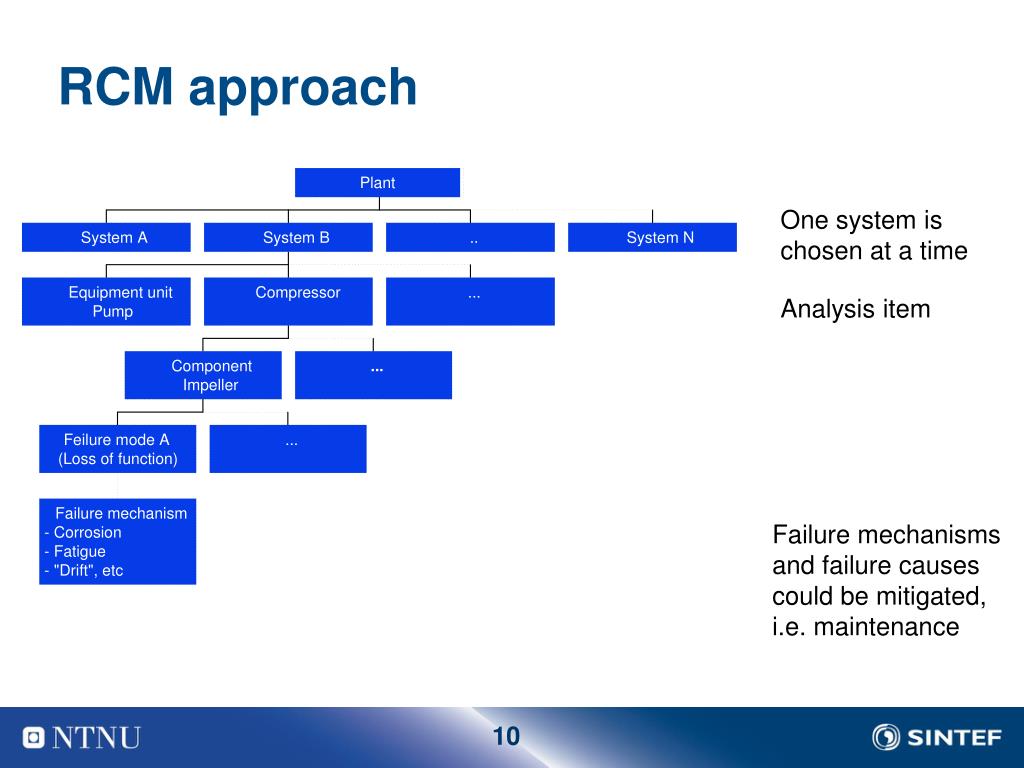 RCM approach

Plant

System A

System B

..

System N

Equipment unit
Pump

Compressor

...

Component
Impeller

...

Feilure mode A
(Loss of function)

...

Failure mechanism
- Corrosion
- Fatigue
- "Drift", etc

One system is chosen at a time

Analysis item

Failure mechanisms and failure causes could be mitigated, i.e. maintenance

NTNU

10

SINTEF